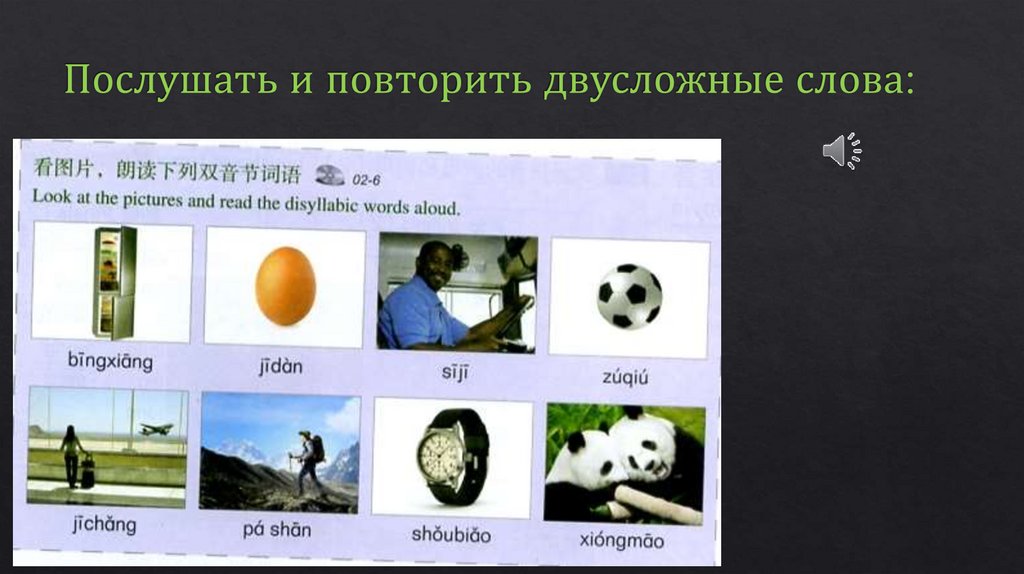 Послушать и повторить двусложные слова:

看图片，朗读下列双音节词语 02-6
Look at the pictures and read the disyllabic words aloud.

bīngxiāng

jīdàn

sījī

zúqiú

jīchǎng

pá shān

shǒubiǎo

xióngmāo